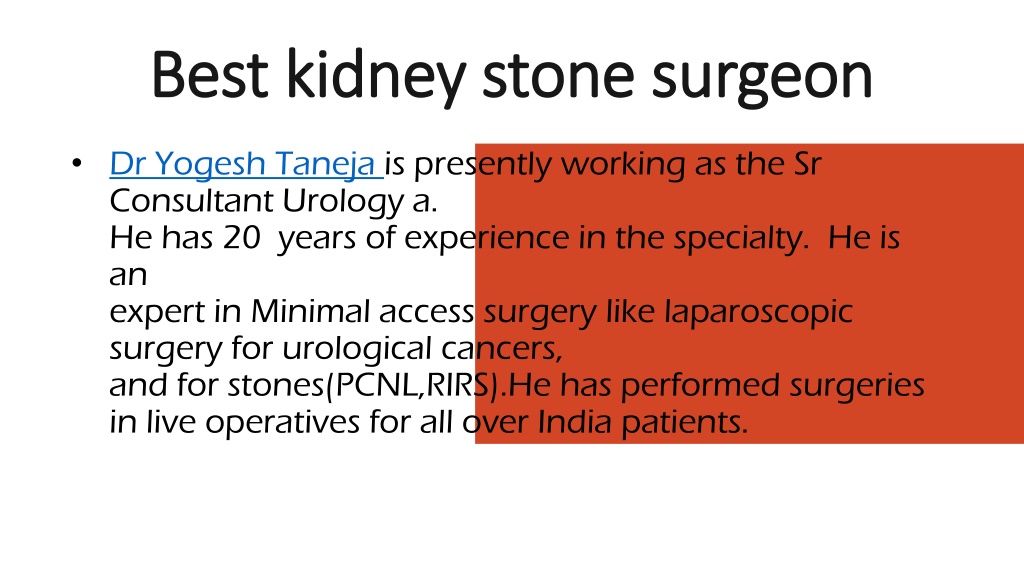 Best kidney stone surgeon

• Dr Yogesh Taneja is presently working as the Sr Consultant Urology a.
He has 20 years of experience in the specialty. He is an
expert in Minimal access surgery like laparoscopic surgery for urological cancers,
and for stones(PCNL,RIRS).He has performed surgeries in live operatives for all over India patients.